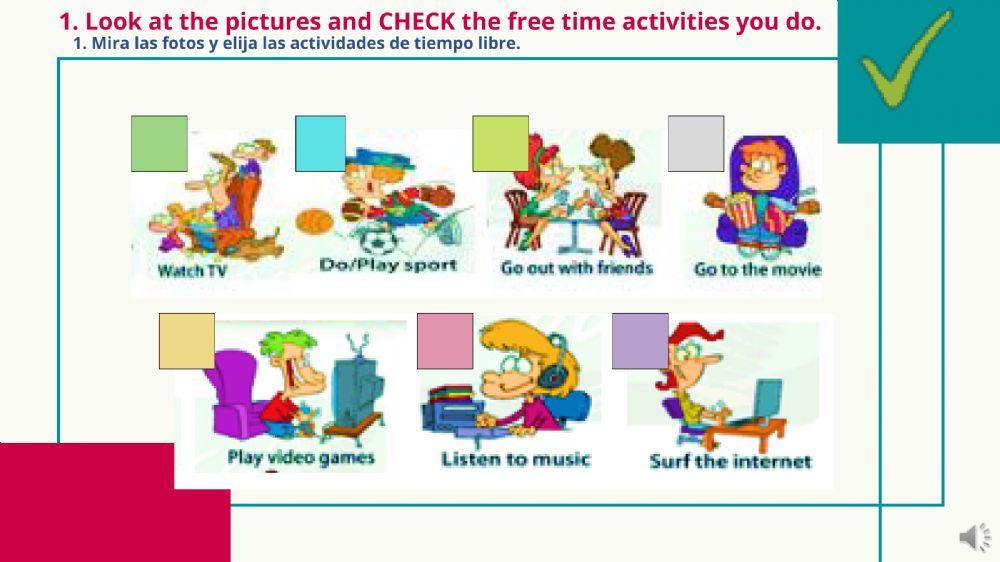 1. Look at the pictures and CHECK the free time activities you do.
1. Mira las fotos y elija las actividades de tiempo libre.

Watch TV
Do/Play sport
Go out with friends
Go to the movie
Play video games
Listen to music
Surf the internet